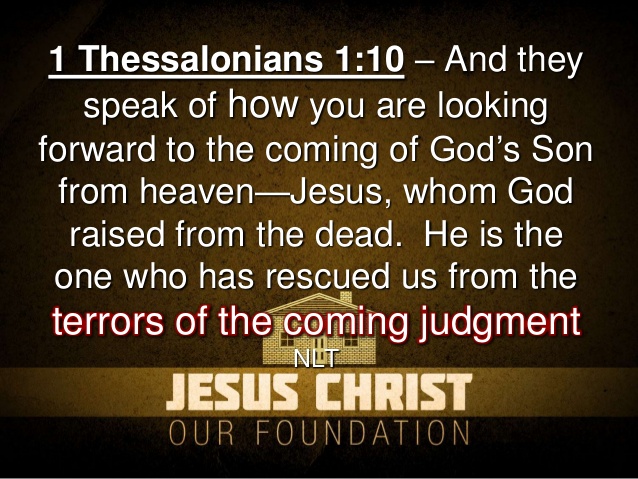 1 Thessalonians 1:10 – And they speak of how you are looking forward to the coming of God's Son from heaven—Jesus, whom God raised from the dead. He is the one who has rescued us from the terrors of the coming judgment NLT

JESUS CHRIST
OUR FOUNDATION